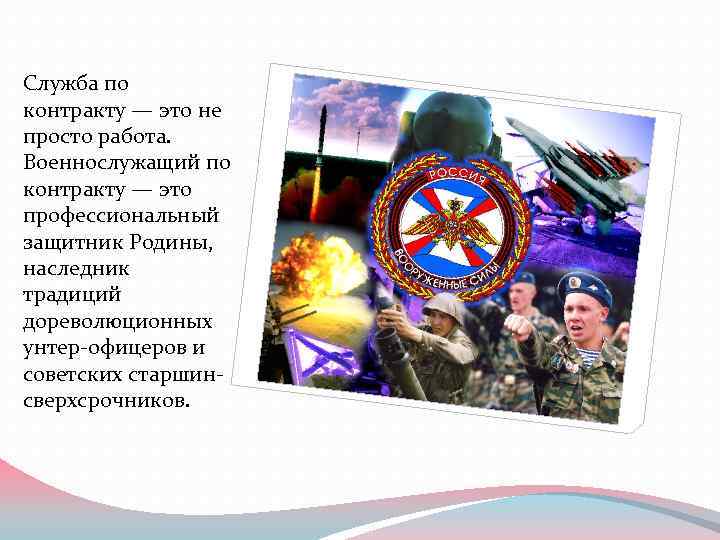 Служба по контракту — это не просто работа. Военнослужащий по контракту — это профессиональный защитник Родины, наследник традиций дореволюционных унтер-офицеров и советских старшин-сверхсрочников.

РОССИЯ
ВООРУЖЕННЫЕ СИЛЫ